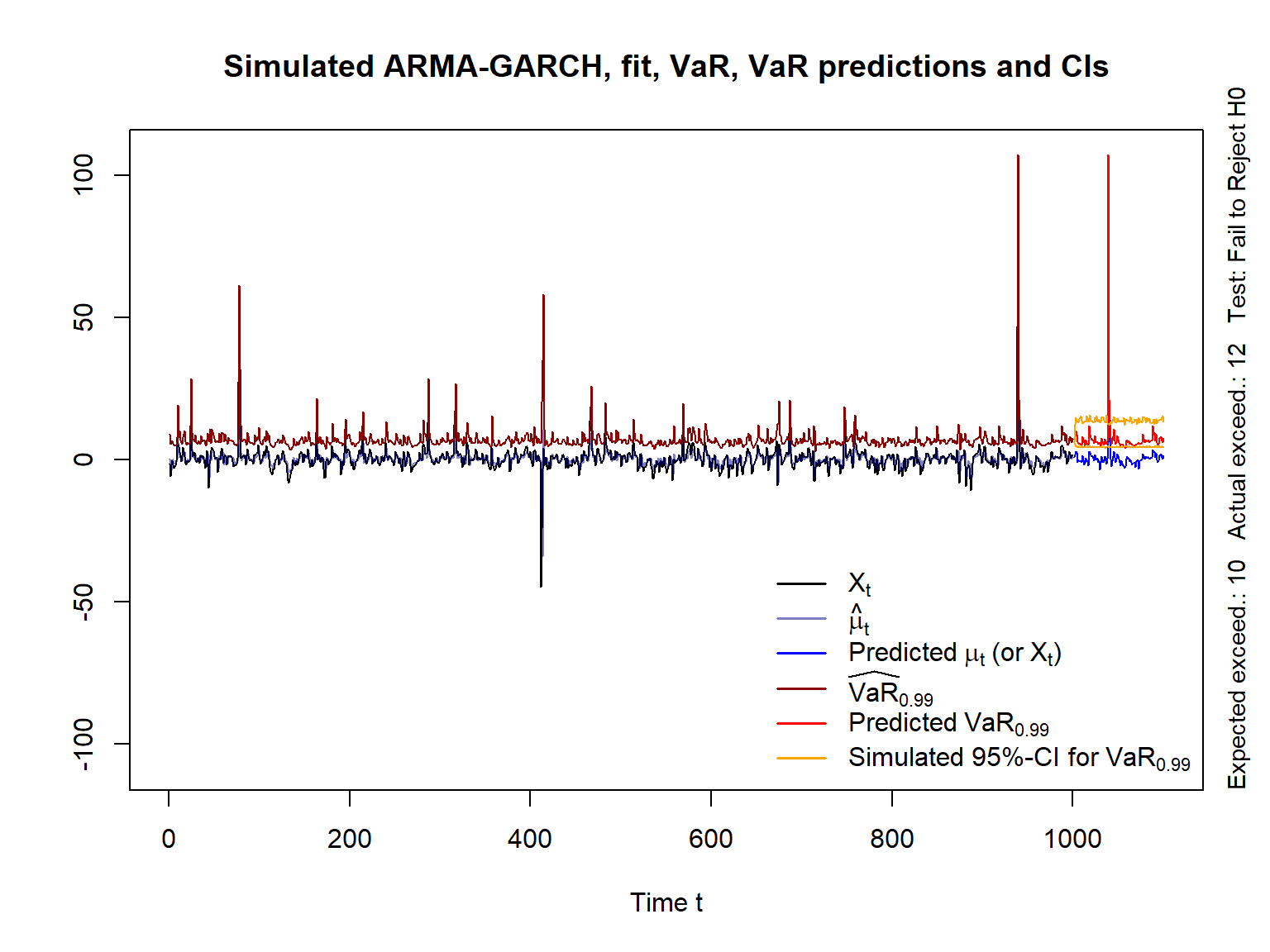 Simulated ARMA-GARCH, fit, VaR, VaR predictions and CIs

100
50
0
-50
-100

0
200
400
600
800
1000

Time t

$X_t$
$\hat{\mu}_t$
Predicted $\mu_t$ (or $X_t$)
$\widehat{VaR}_{0.99}$
Predicted $VaR_{0.99}$
Simulated 95%-CI for $VaR_{0.99}$

Expected exceed.: 10   Actual exceed.: 12   Test: Fail to Reject H0